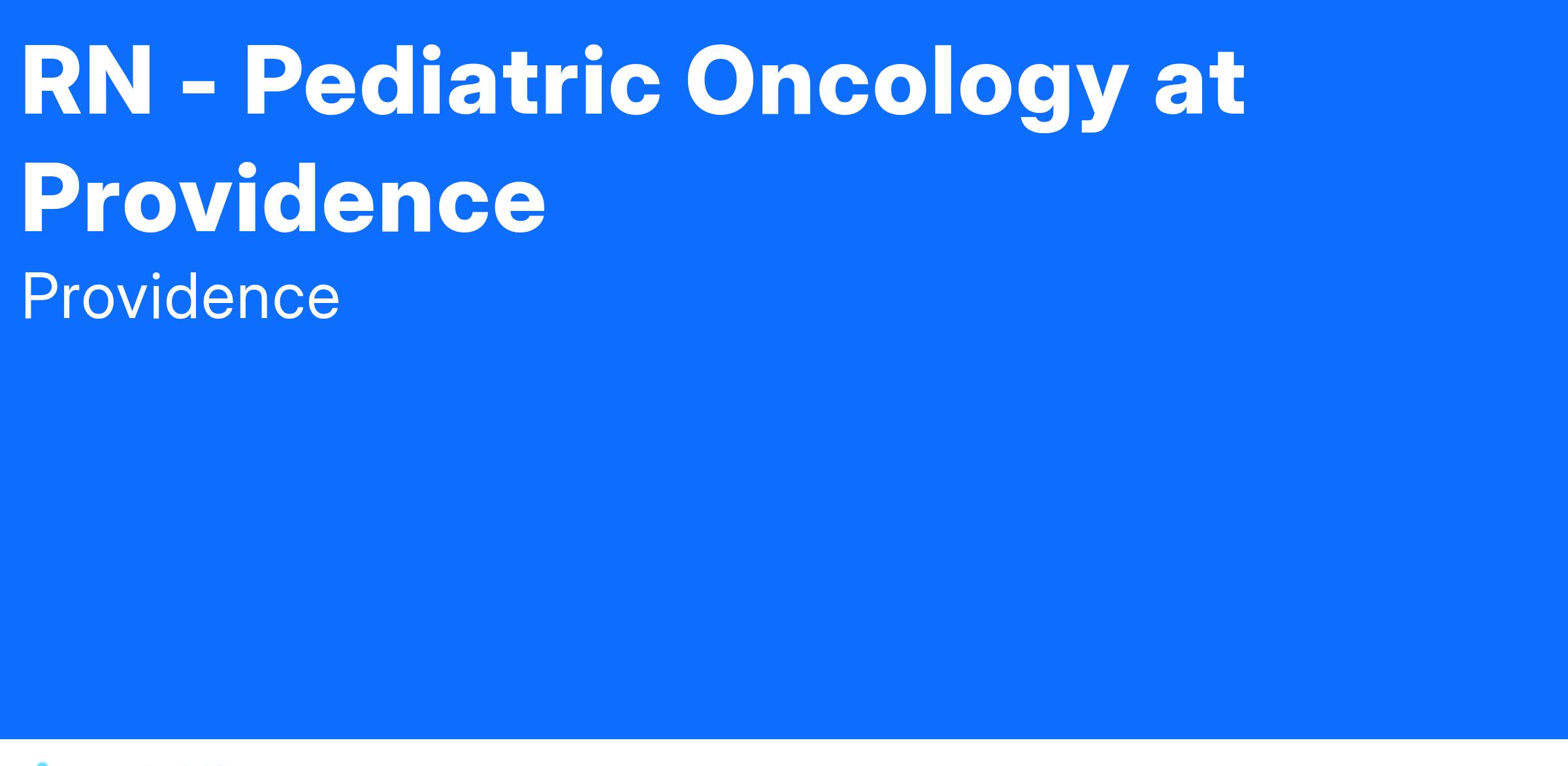 RN - Pediatric Oncology at Providence

Providence